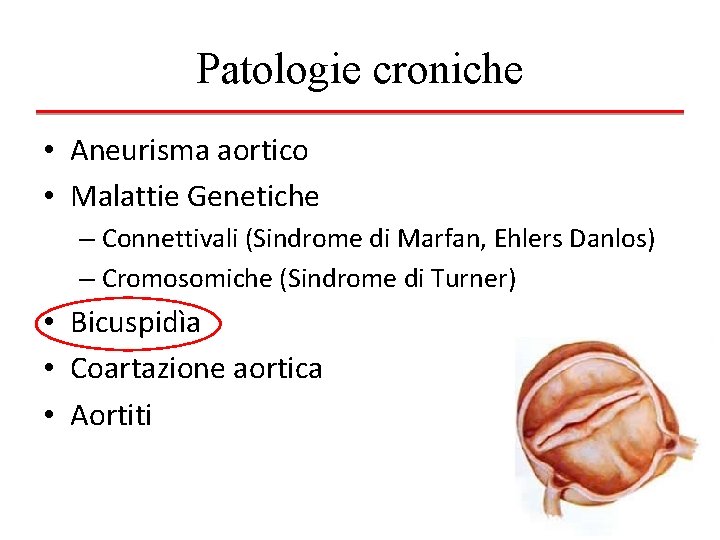 Patologie croniche

• Aneurisma aortico
• Malattie Genetiche
– Connettivali (Sindrome di Marfan, Ehlers Danlos)
– Cromosomiche (Sindrome di Turner)
• Bicuspidìa
• Coartazione aortica
• Aortiti